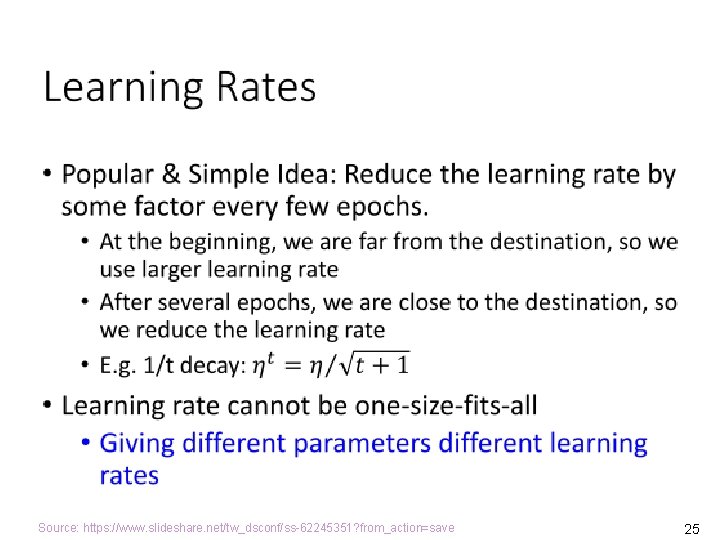 Learning Rates

• Popular & Simple Idea: Reduce the learning rate by some factor every few epochs.

• At the beginning, we are far from the destination, so we use larger learning rate

• After several epochs, we are close to the destination, so we reduce the learning rate

• E.g. 1/t decay: $\eta^t = \eta/\sqrt{t+1}$

• Learning rate cannot be one-size-fits-all

• Giving different parameters different learning rates

Source: https://www.slideshare.net/tw_dsconf/ss-62245351?from_action=save

25